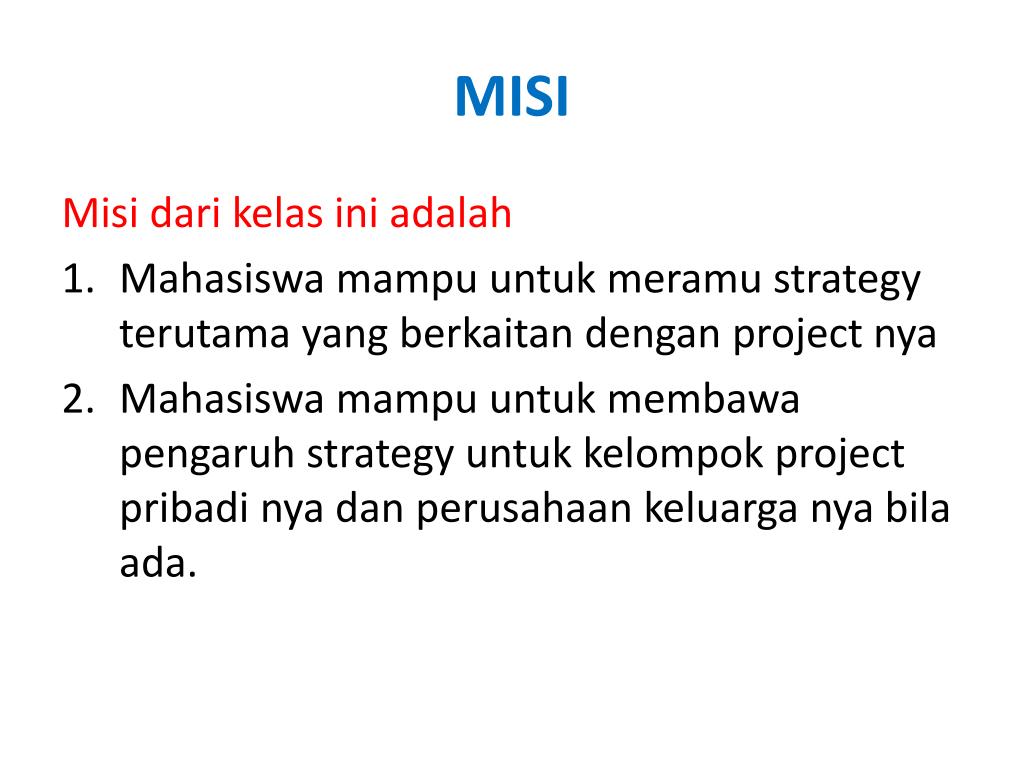 MISI

Misi dari kelas ini adalah

1. Mahasiswa mampu untuk meramu strategy terutama yang berkaitan dengan project nya
2. Mahasiswa mampu untuk membawa pengaruh strategy untuk kelompok project pribadi nya dan perusahaan keluarga nya bila ada.